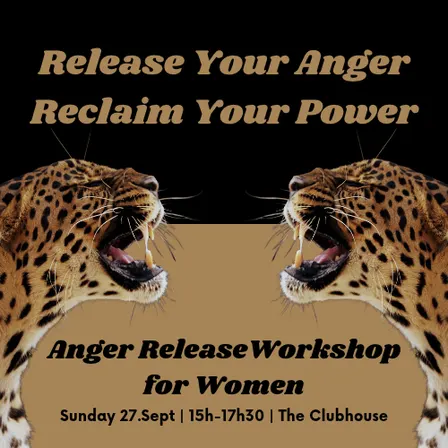 Release Your Anger
Reclaim Your Power

Anger ReleaseWorkshop for Women

Sunday 27.Sept | 15h-17h30 | The Clubhouse